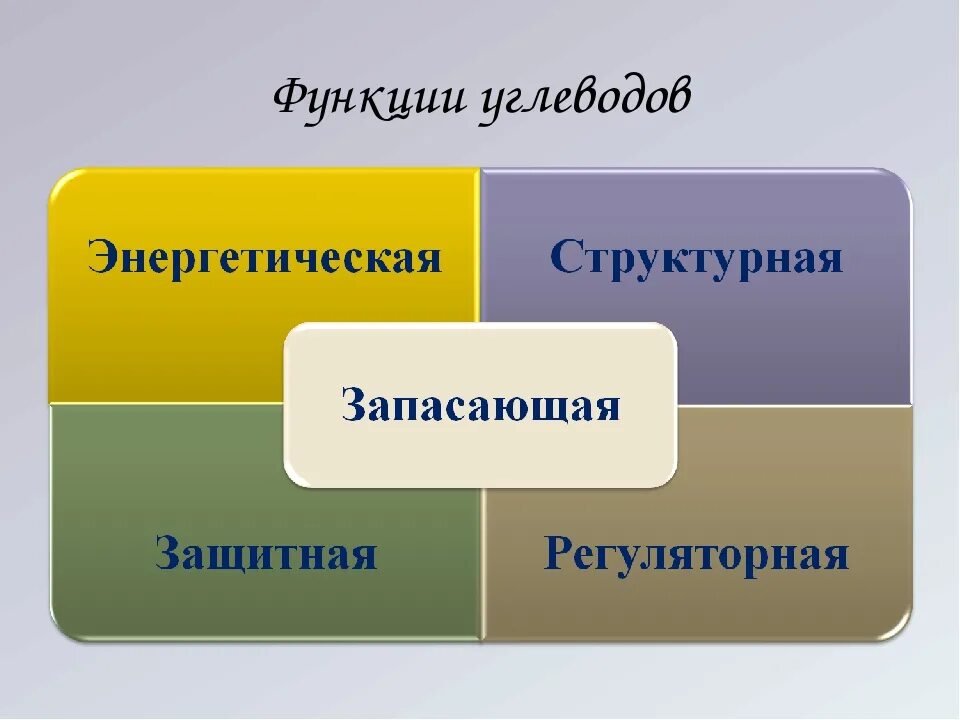 Функции углеводов

Энергетическая

Структурная

Запасающая

Защитная

Регуляторная